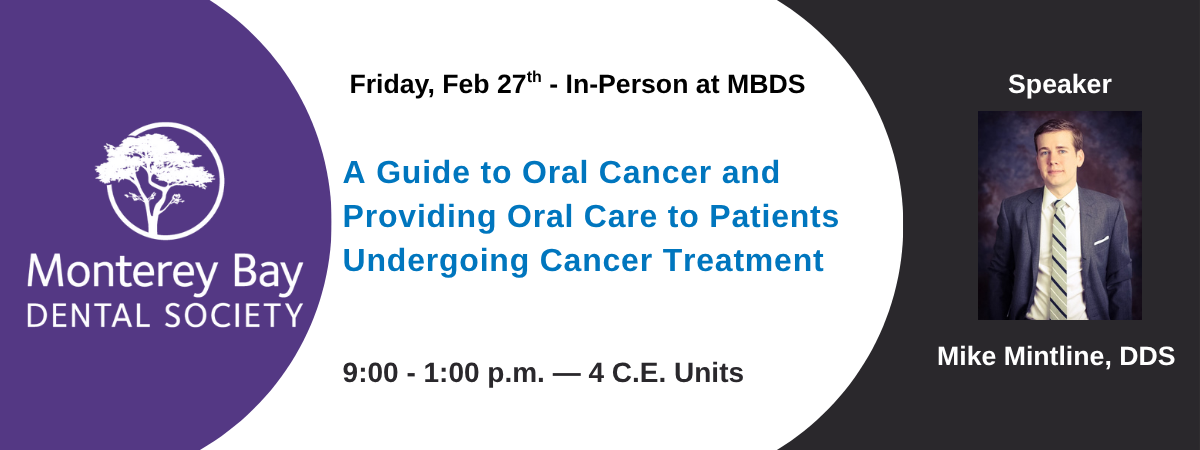 Monterey Bay
DENTAL SOCIETY

Friday, Feb 27$^{th}$ - In-Person at MBDS

A Guide to Oral Cancer and Providing Oral Care to Patients Undergoing Cancer Treatment

9:00 - 1:00 p.m. — 4 C.E. Units

Speaker

Mike Mintline, DDS